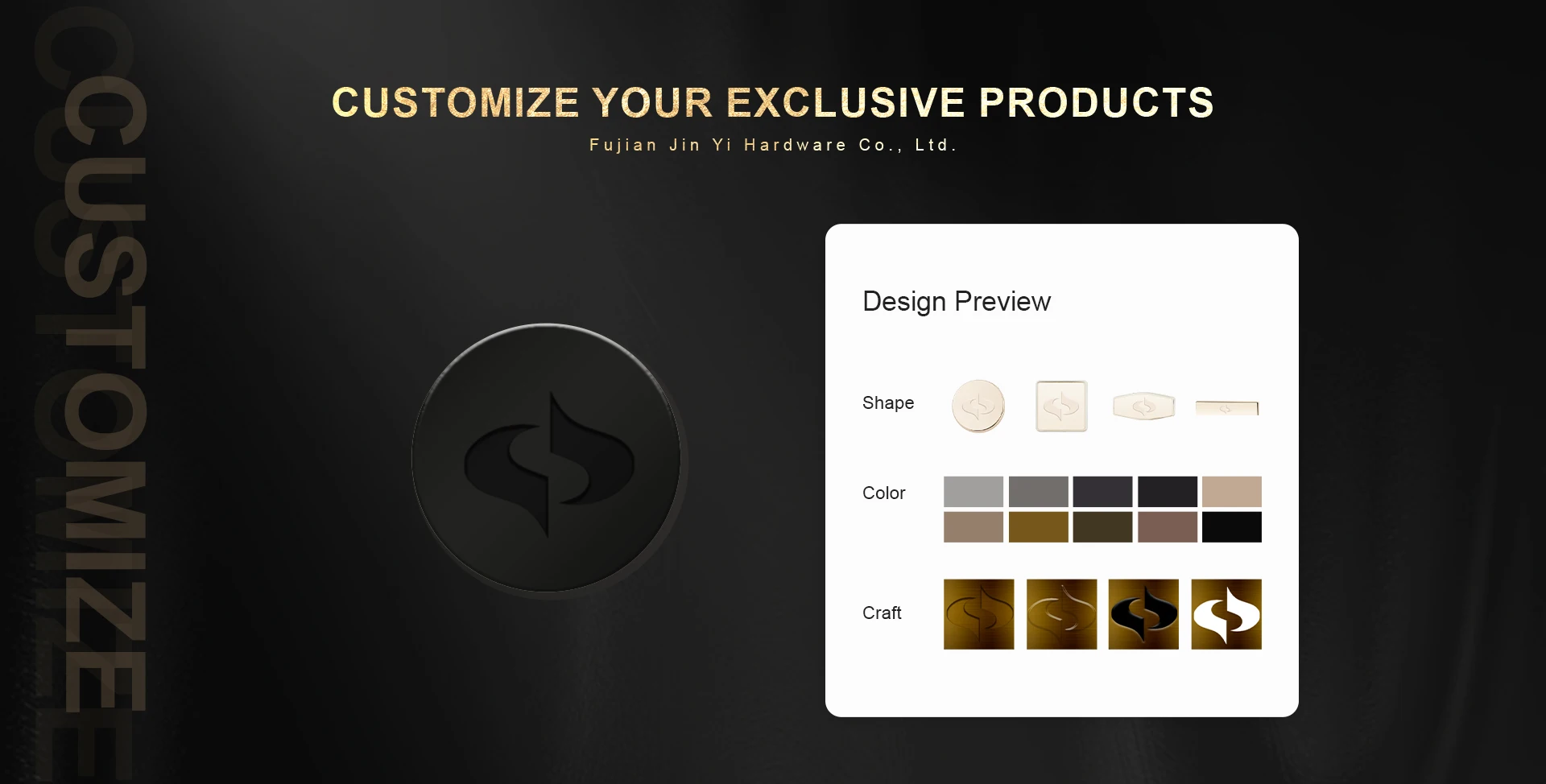 CUSTOMIZE

CUSTOMIZE YOUR EXCLUSIVE PRODUCTS

Fujian Jin Yi Hardware Co., Ltd.

Design Preview

Shape

Color

Craft